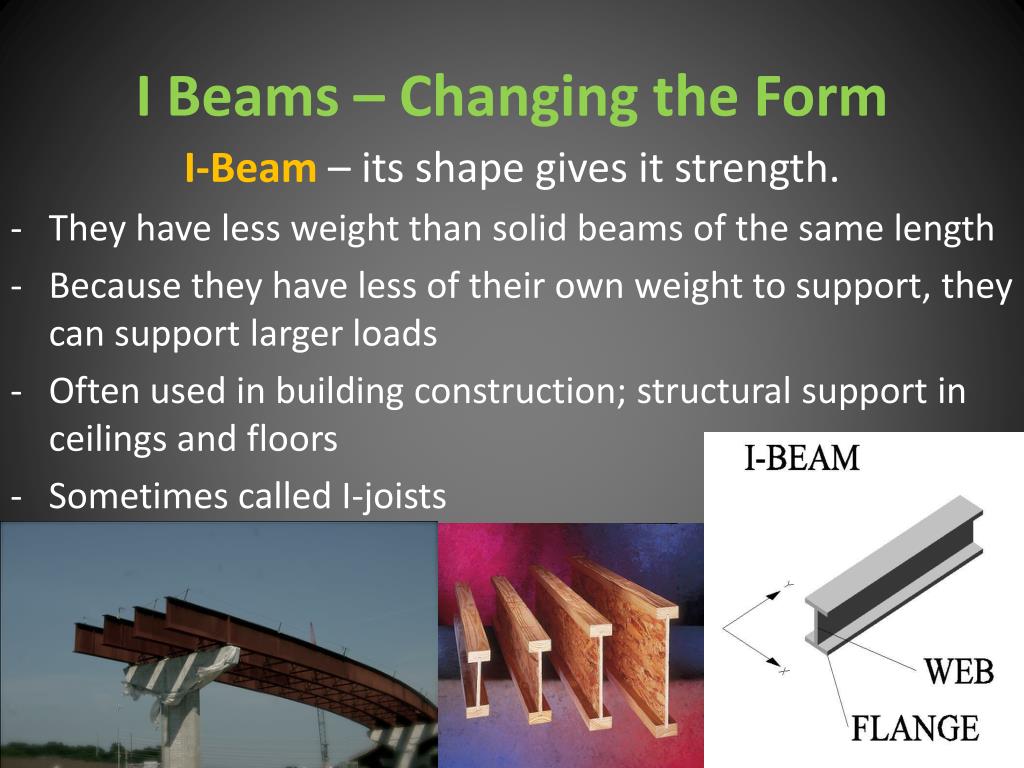 I Beams – Changing the Form

I-Beam – its shape gives it strength.

- They have less weight than solid beams of the same length
- Because they have less of their own weight to support, they can support larger loads
- Often used in building construction; structural support in ceilings and floors
- Sometimes called I-joists

I-BEAM

Y

X

WEB

FLANGE